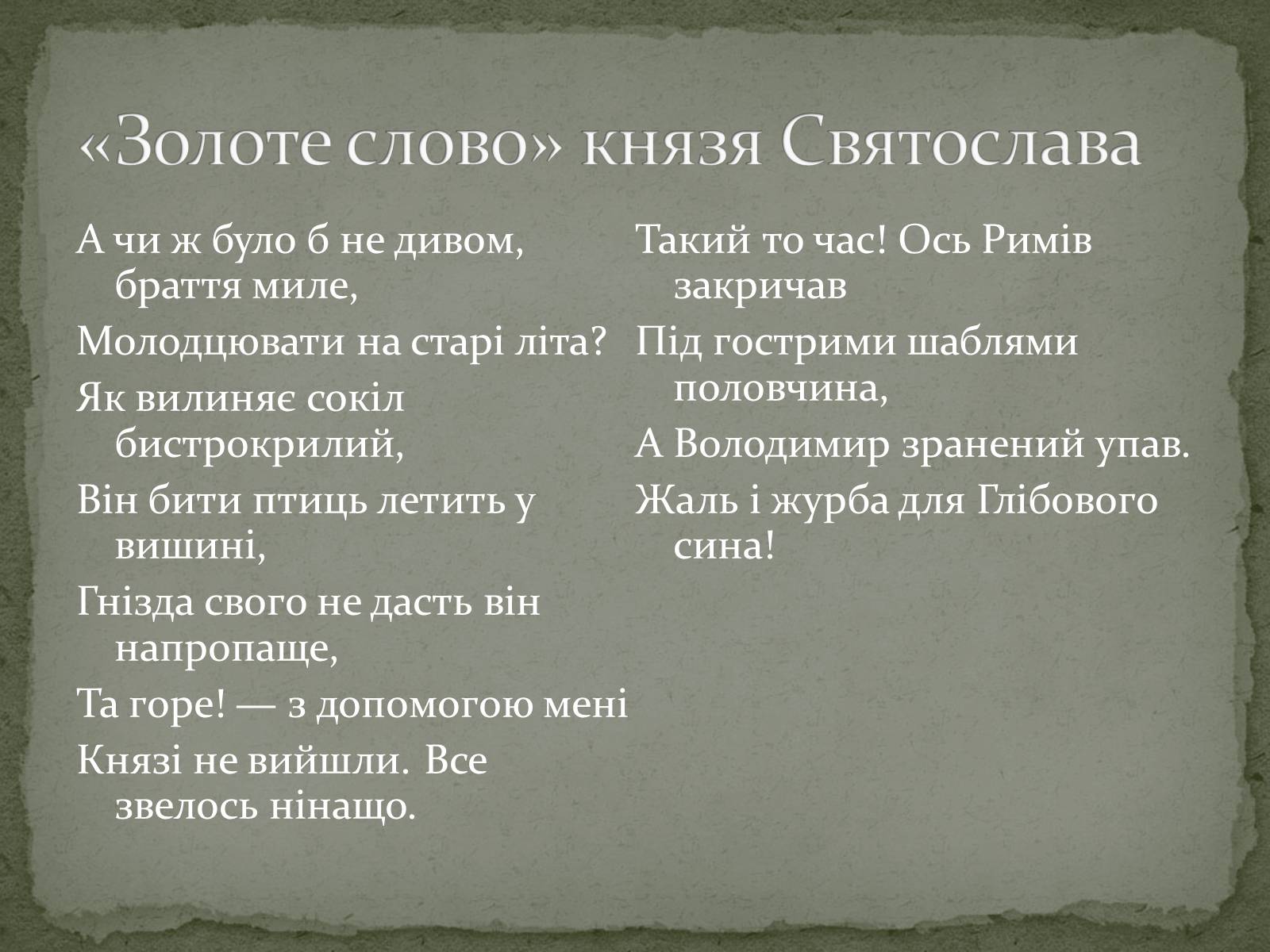 «Золоте слово» князя Святослава

А чи ж було б не дивом, браття миле,

Молодцювати на старі літа?

Як вилиняє сокіл бистрокрилий,

Він бити птиць летить у вишині,

Гнізда свого не дасть він напропаще,

Та горе! — з допомогою мені

Князі не вийшли. Все звелось нінащо.

Такий то час! Ось Римів закричав

Під гострими шаблями половчина,

А Володимир зранений упав.

Жаль і журба для Глібового сина!